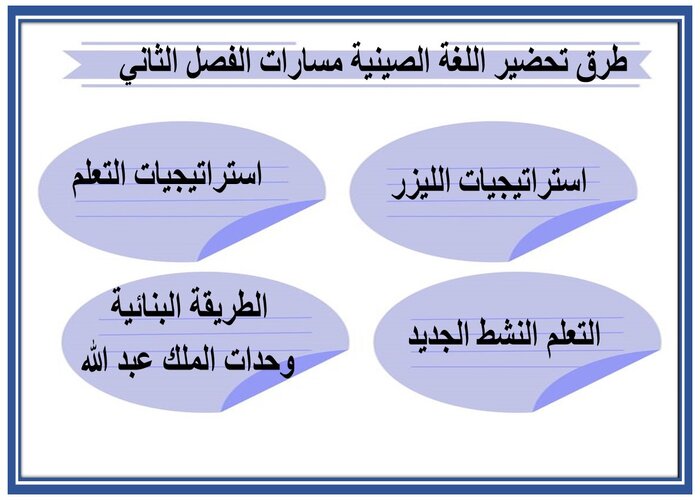 طرق تحضير اللغة الصينية مسارات الفصل الثاني

استراتيجيات الليزر

استراتيجيات التعلم

التعلم النشط الجديد

الطريقة البنائية
وحدات الملك عبد الله